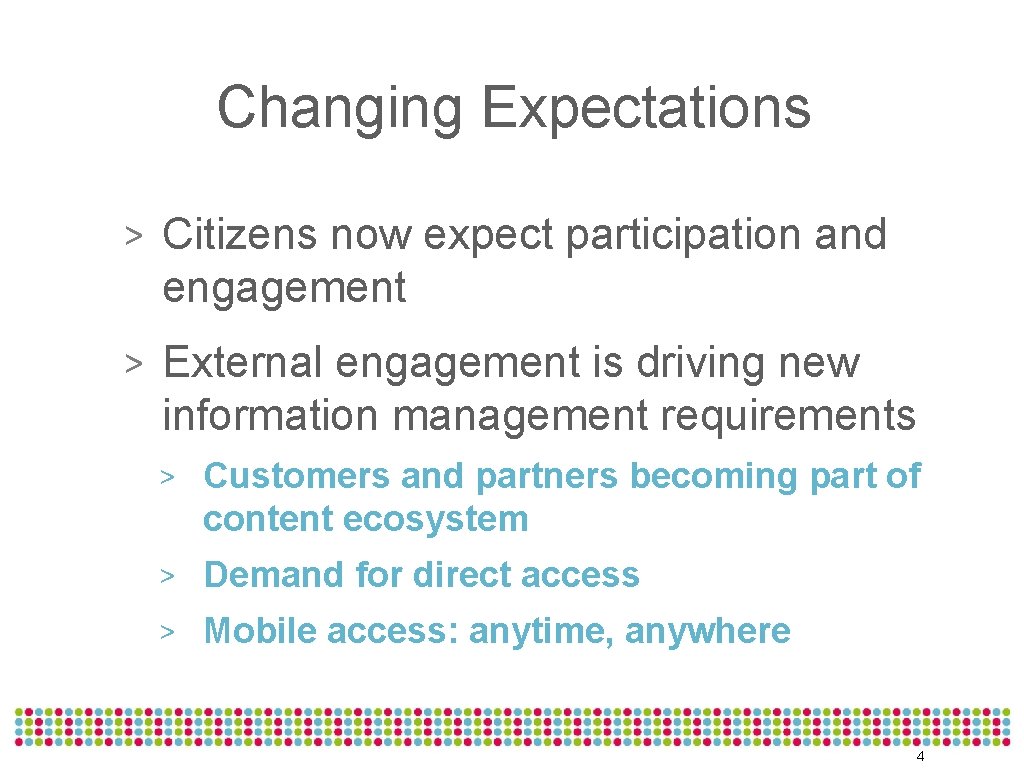 Changing Expectations

> Citizens now expect participation and engagement

> External engagement is driving new information management requirements

> Customers and partners becoming part of content ecosystem

> Demand for direct access

> Mobile access: anytime, anywhere

4